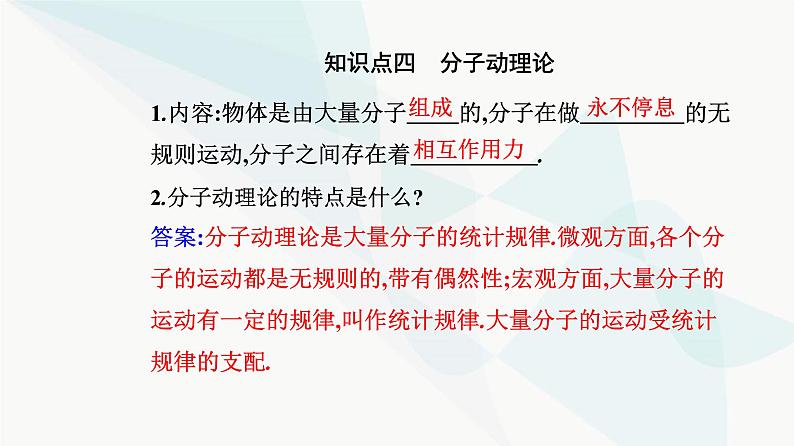 知识点四　分子动理论

1.内容:物体是由大量分子组成的,分子在做永不停息的无规则运动,分子之间存在着相互作用力.

2.分子动理论的特点是什么?

答案:分子动理论是大量分子的统计规律.微观方面,各个分子的运动都是无规则的,带有偶然性;宏观方面,大量分子的运动有一定的规律,叫作统计规律.大量分子的运动受统计规律的支配.